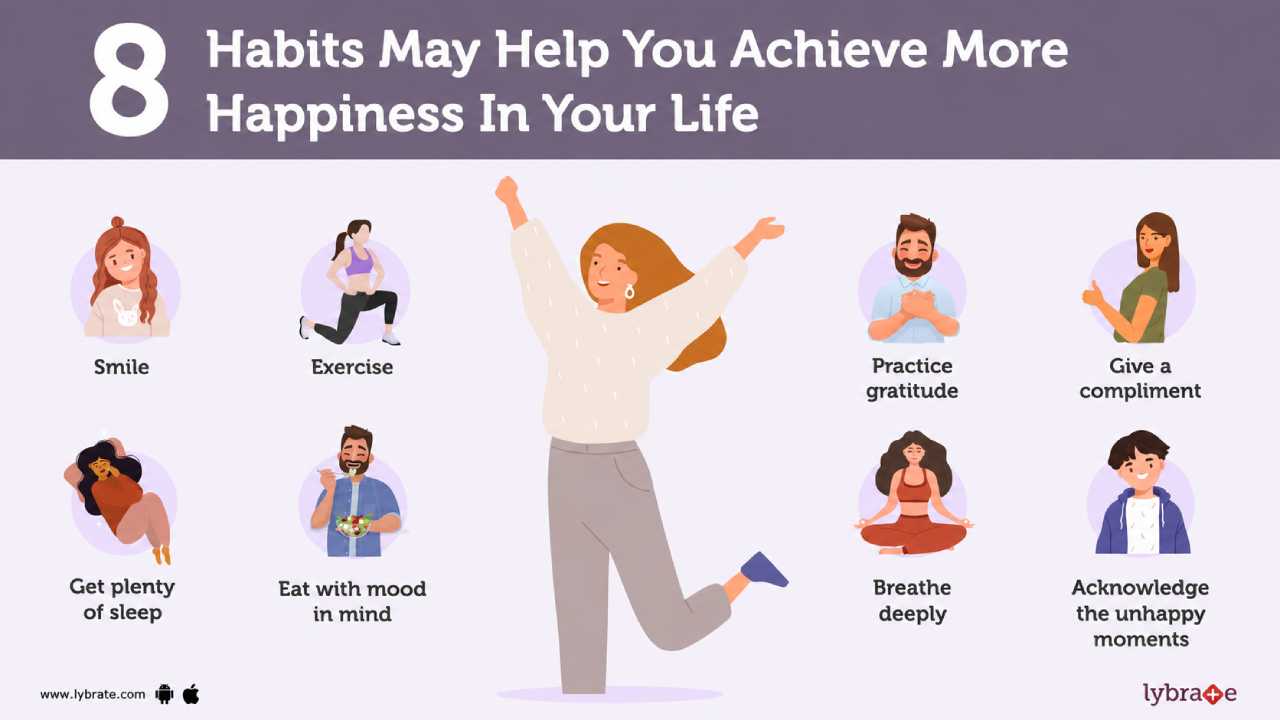 8 Habits May Help You Achieve More Happiness In Your Life

Smile

Exercise

Practice gratitude

Give a compliment

Get plenty of sleep

Eat with mood in mind

Breathe deeply

Acknowledge the unhappy moments

www.lybrate.com

lybrate